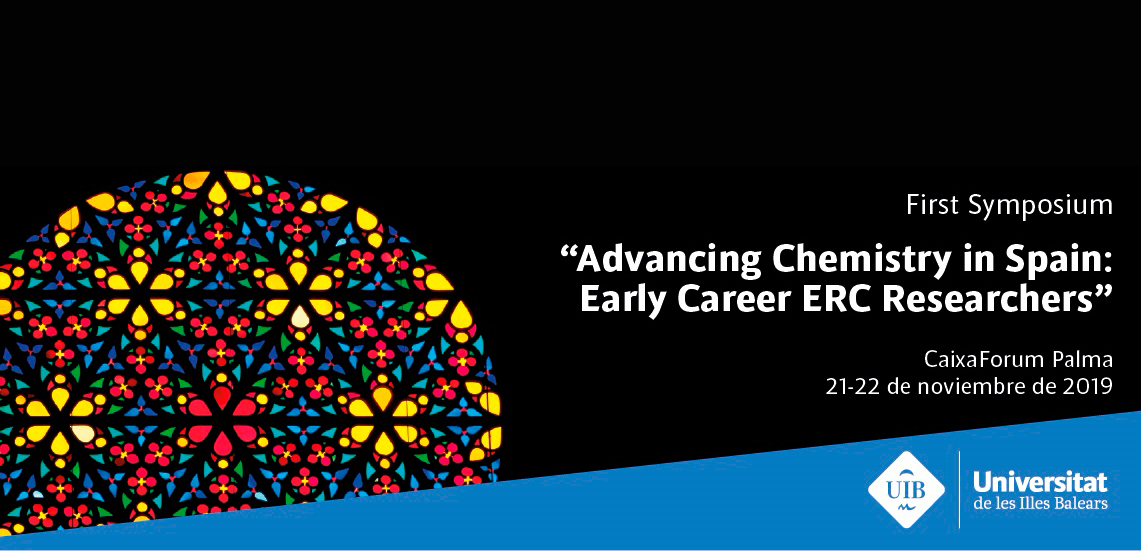 First Symposium

“Advancing Chemistry in Spain: Early Career ERC Researchers”

CaixaForum Palma
21-22 de noviembre de 2019

UIB

Universitat
de les Illes Balears